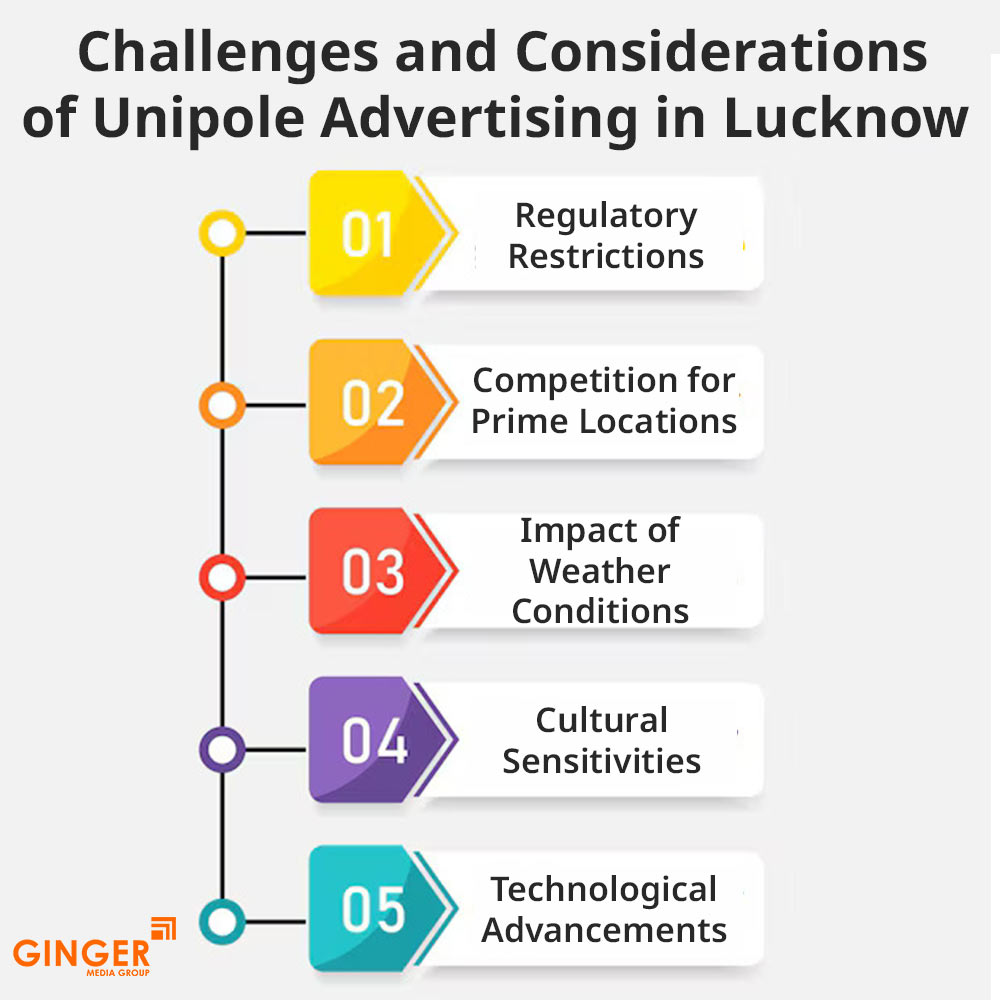 Challenges and Considerations of Unipole Advertising in Lucknow

01 Regulatory Restrictions

02 Competition for Prime Locations

03 Impact of Weather Conditions

04 Cultural Sensitivities

05 Technological Advancements

GINGER MEDIA GROUP